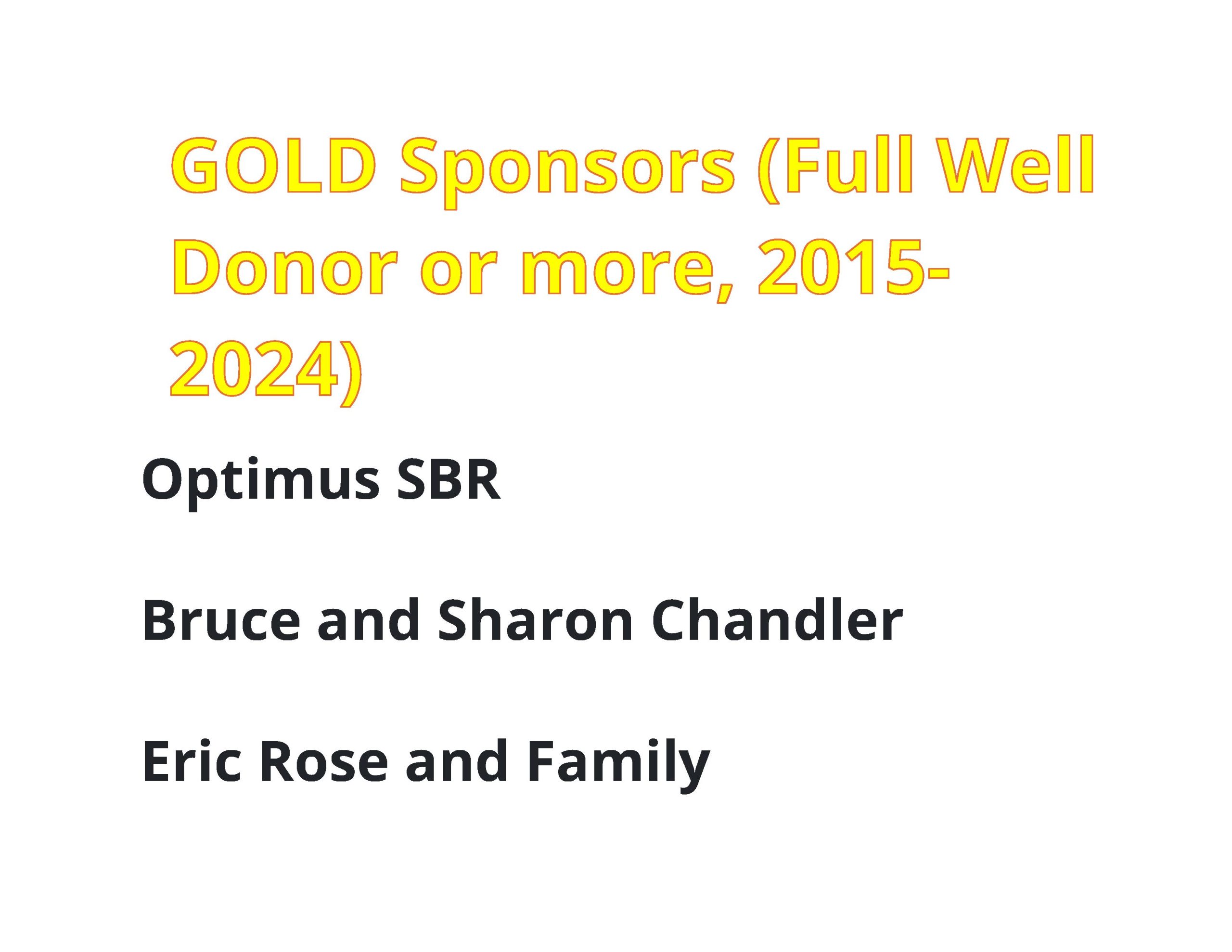 GOLD Sponsors (Full Well Donor or more, 2015-2024)

Optimus SBR

Bruce and Sharon Chandler

Eric Rose and Family